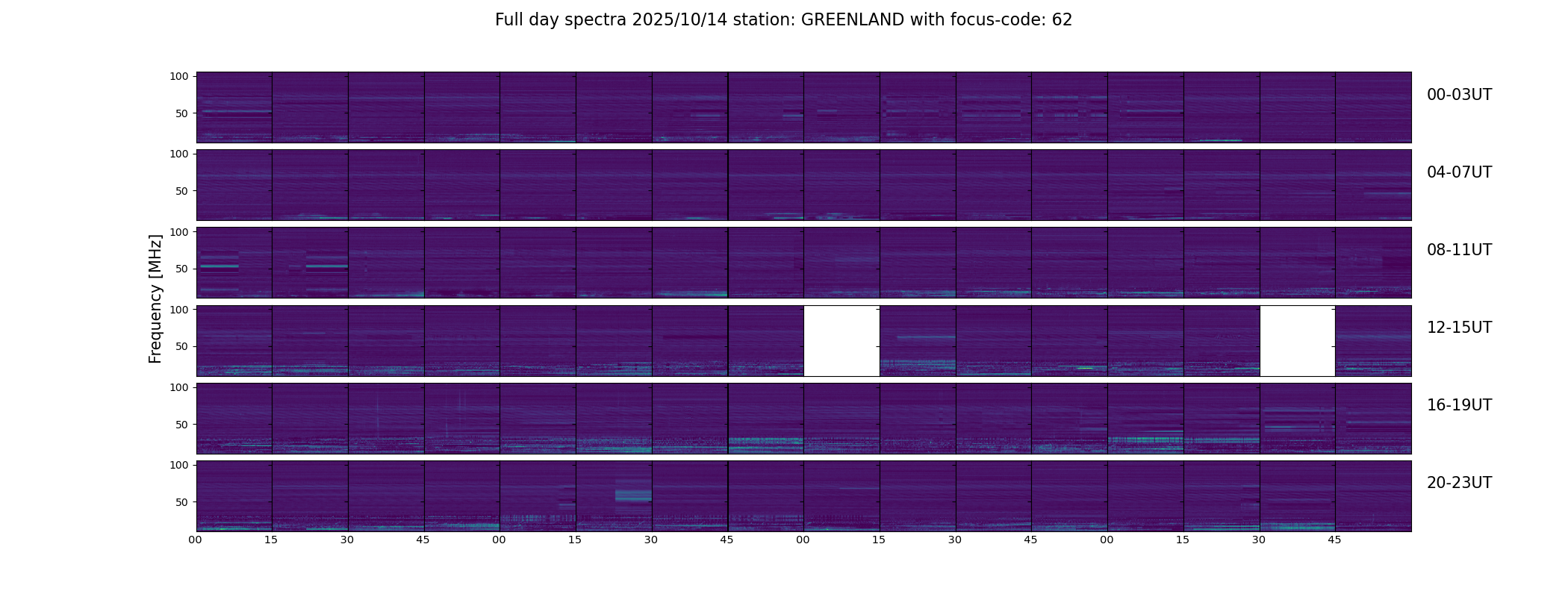 Full day spectra 2025/10/14 station: GREENLAND with focus-code: 62

Frequency [MHz]

100
50
00-03UT

100
50
04-07UT

100
50
08-11UT

100
50
12-15UT

100
50
16-19UT

100
50
20-23UT

00 15 30 45 00 15 30 45 00 15 30 45 00 15 30 45